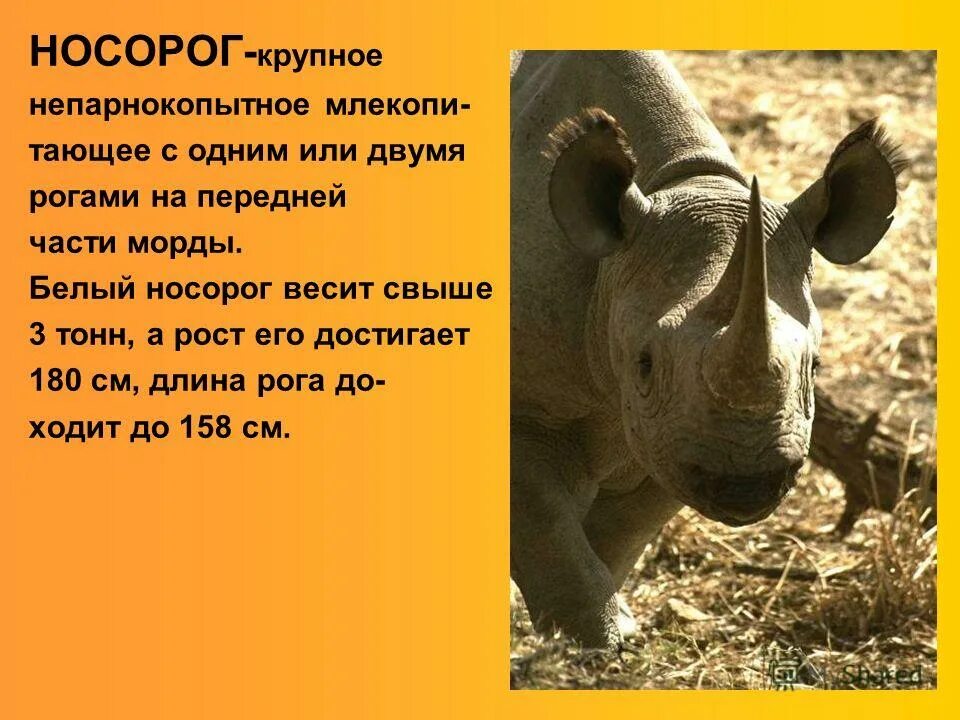 НОСОРОГ-крупное непарнокопытное млекопитающее с одним или двумя рогами на передней части морды.
Белый носорог весит свыше 3 тонн, а рост его достигает 180 см, длина рога доходит до 158 см.

Shared